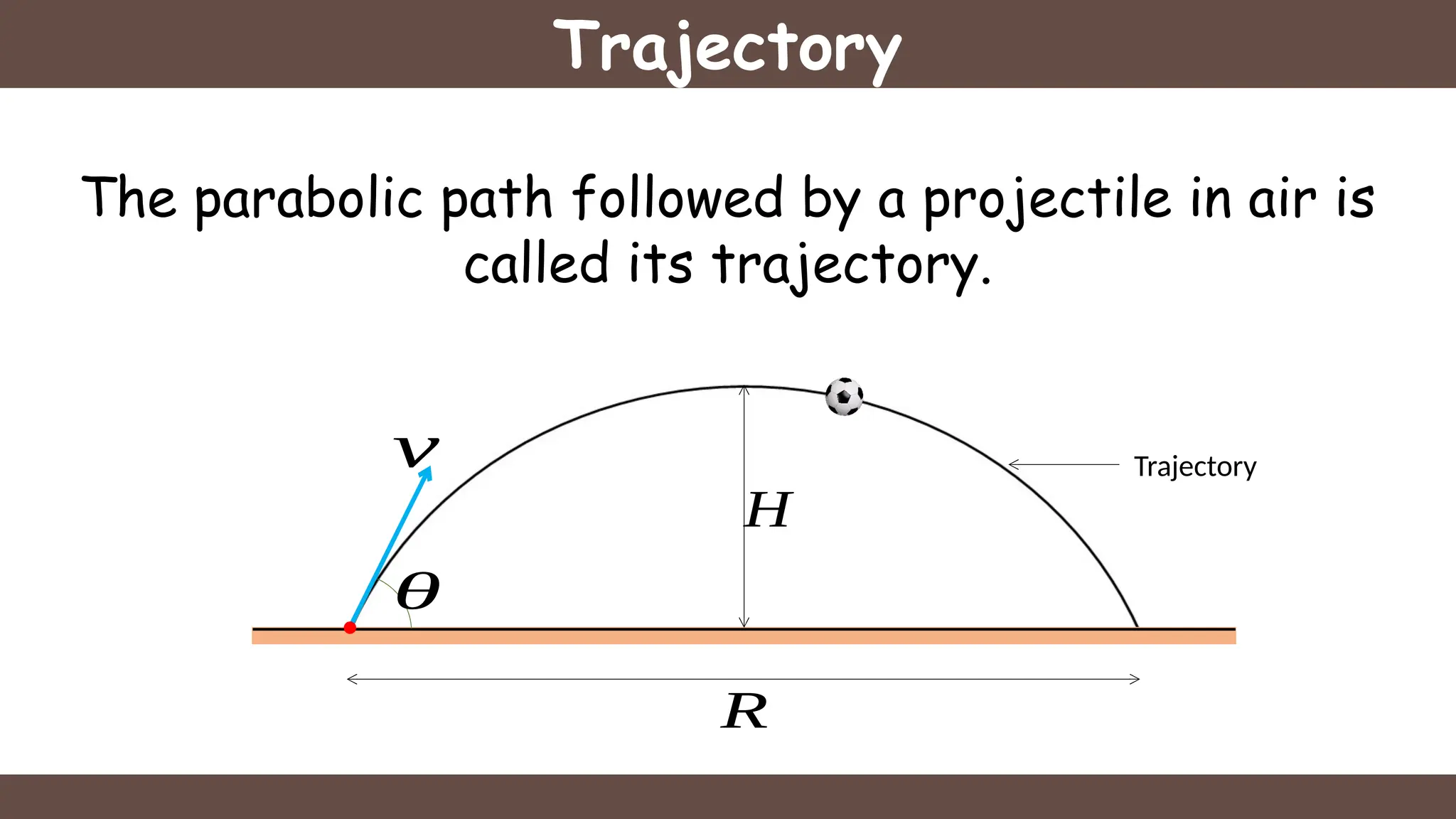 Trajectory

The parabolic path followed by a projectile in air is called its trajectory.

$v$

$H$

Trajectory

$\theta$

$R$